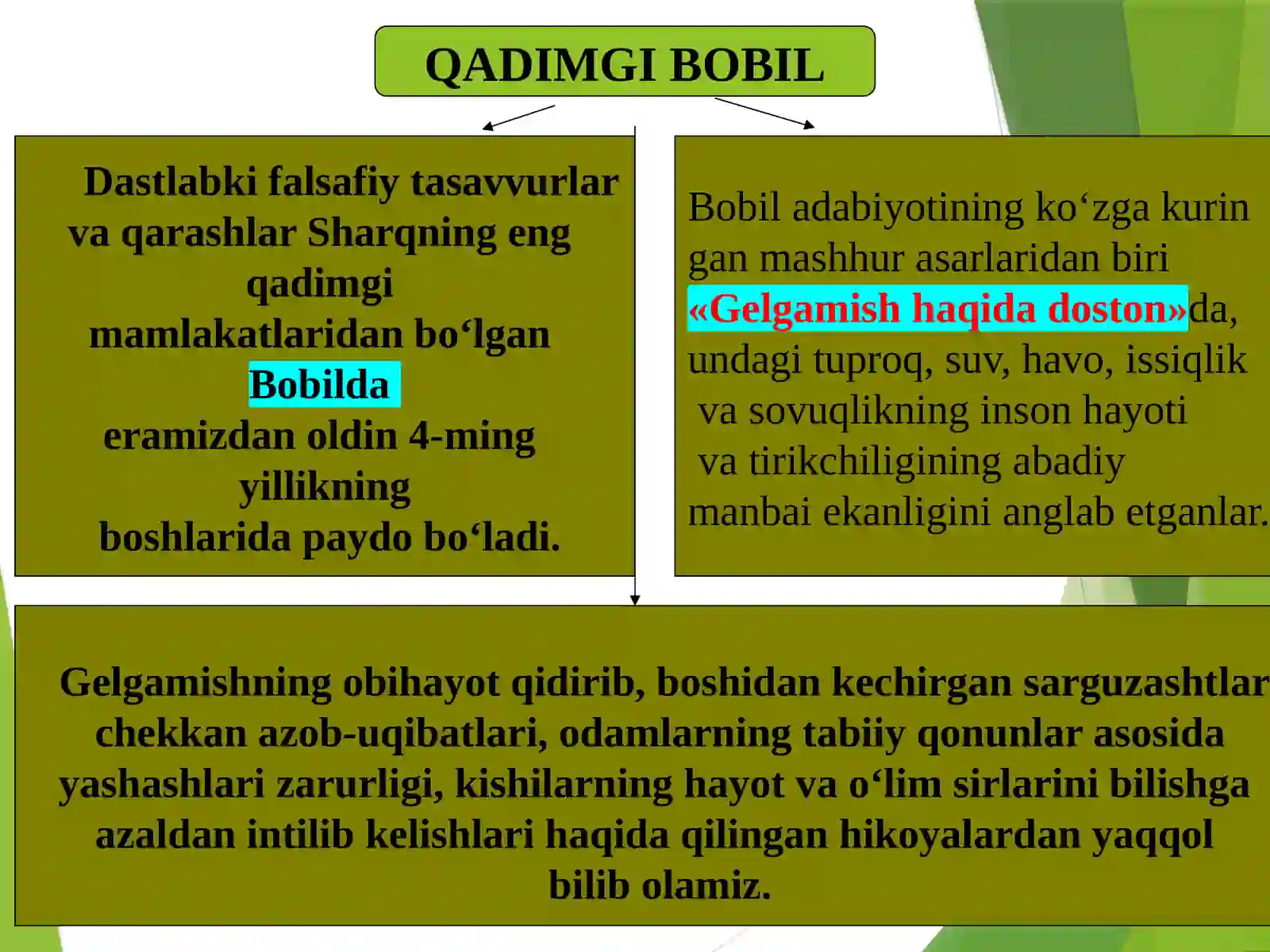 QADIMGI BOBIL

Dastlabki falsafiy tasavvurlar va qarashlar Sharqning eng qadimgi mamlakatlaridan bo‘lgan Bobilda eramizdan oldin 4-ming yillikning boshlarida paydo bo‘ladi.

Bobil adabiyotining ko‘zga kurin gan mashhur asarlaridan biri «Gelgamish haqida doston»da, undagi tuproq, suv, havo, issiqlik va sovuqlikning inson hayoti va tirikchiligining abadiy manbai ekanligini anglab etganlar.

Gelgamishning obihayot qidirib, boshidan kechirgan sarguzashtlar chekkan azob-uqibatlari, odamlarning tabiiy qonunlar asosida yashashlari zarurligi, kishilarning hayot va o‘lim sirlarini bilishga azaldan intilib kelishlari haqida qilingan hikoyalardan yaqqol bilib olamiz.